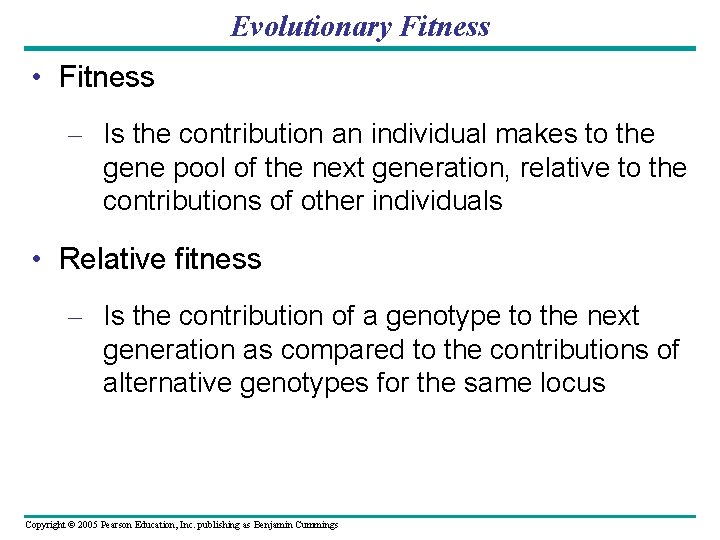 Evolutionary Fitness

• Fitness

– Is the contribution an individual makes to the gene pool of the next generation, relative to the contributions of other individuals

• Relative fitness

– Is the contribution of a genotype to the next generation as compared to the contributions of alternative genotypes for the same locus

Copyright © 2005 Pearson Education, Inc. publishing as Benjamin Cummings